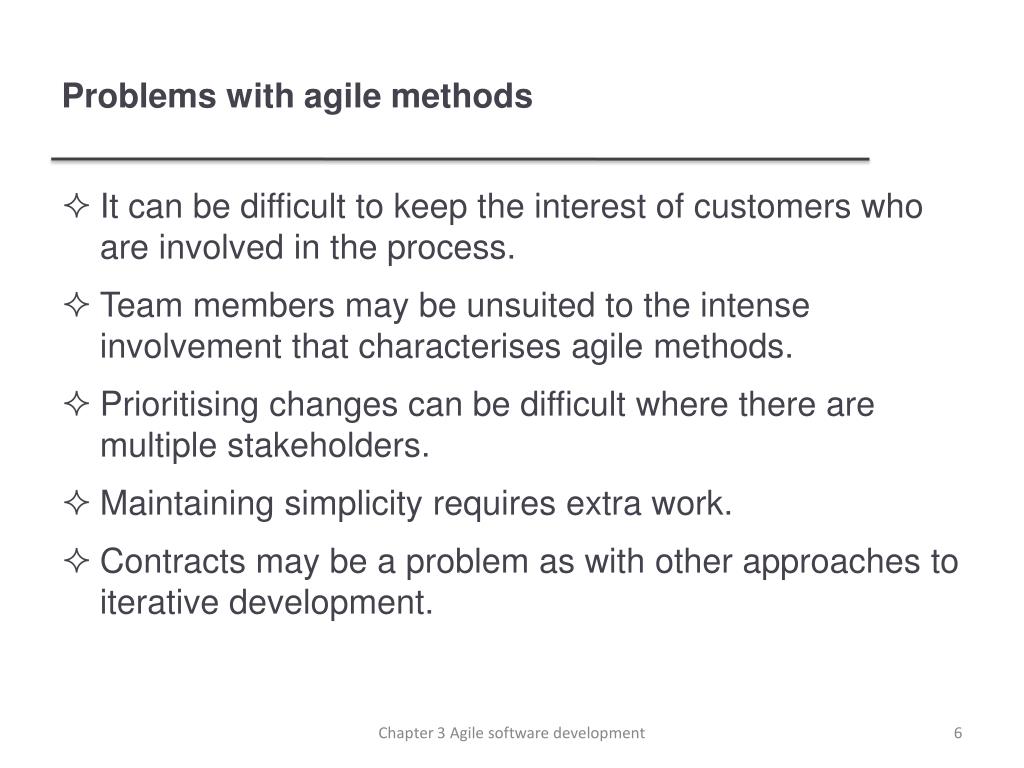 Problems with agile methods

✧ It can be difficult to keep the interest of customers who are involved in the process.

✧ Team members may be unsuited to the intense involvement that characterises agile methods.

✧ Prioritising changes can be difficult where there are multiple stakeholders.

✧ Maintaining simplicity requires extra work.

✧ Contracts may be a problem as with other approaches to iterative development.

Chapter 3 Agile software development

6